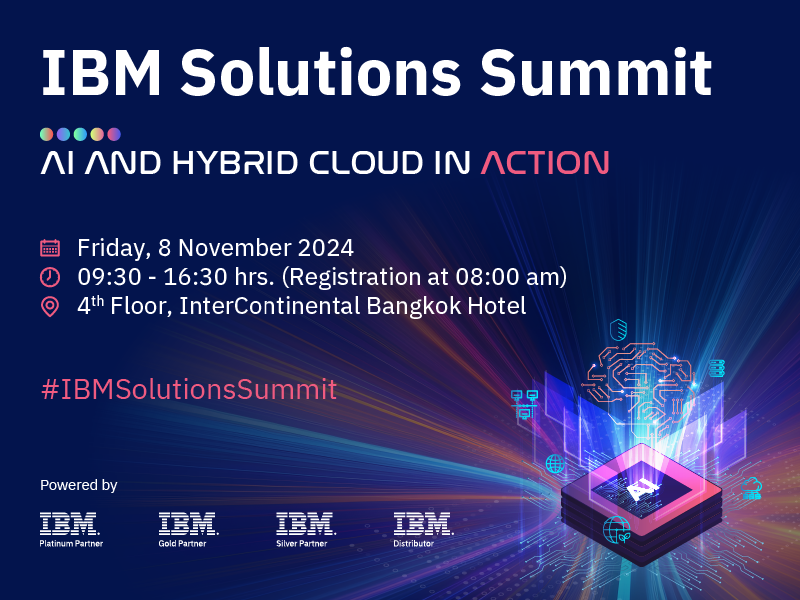 IBM Solutions Summit

AI AND HYBRID CLOUD IN ACTION

Friday, 8 November 2024
09:30 - 16:30 hrs. (Registration at 08:00 am)
4$^{th}$ Floor, InterContinental Bangkok Hotel

#IBMSolutionsSummit

Powered by

IBM Platinum Partner
IBM Gold Partner
IBM Silver Partner
IBM Distributor

AI